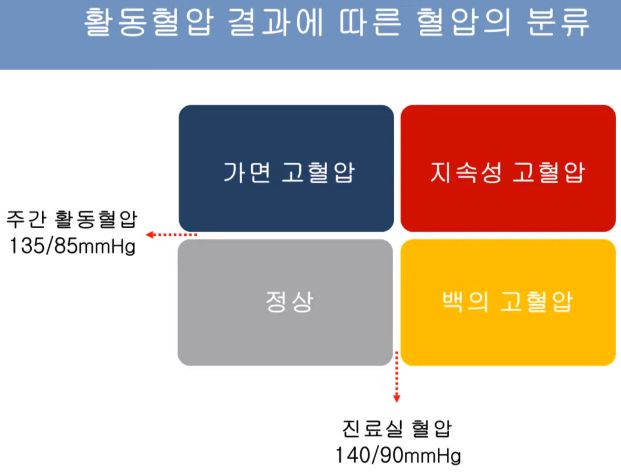 활동혈압 결과에 따른 혈압의 분류

가면 고혈압

지속성 고혈압

주간 활동혈압
135/85mmHg

정상

백의 고혈압

진료실 혈압
140/90mmHg